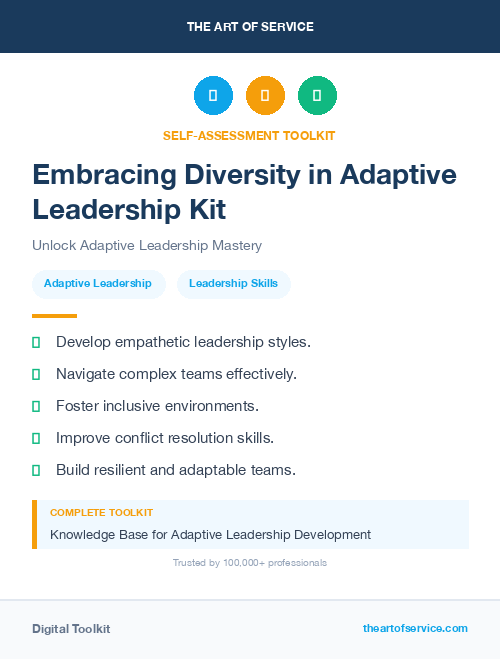 THE ART OF SERVICE

SELF-ASSESSMENT TOOLKIT

Embracing Diversity in Adaptive Leadership Kit

Unlock Adaptive Leadership Mastery

Adaptive Leadership
Leadership Skills

Develop empathetic leadership styles.

Navigate complex teams effectively.

Foster inclusive environments.

Improve conflict resolution skills.

Build resilient and adaptable teams.

COMPLETE TOOLKIT

Knowledge Base for Adaptive Leadership Development

Trusted by 100,000+ professionals

Digital Toolkit

theartofservice.com